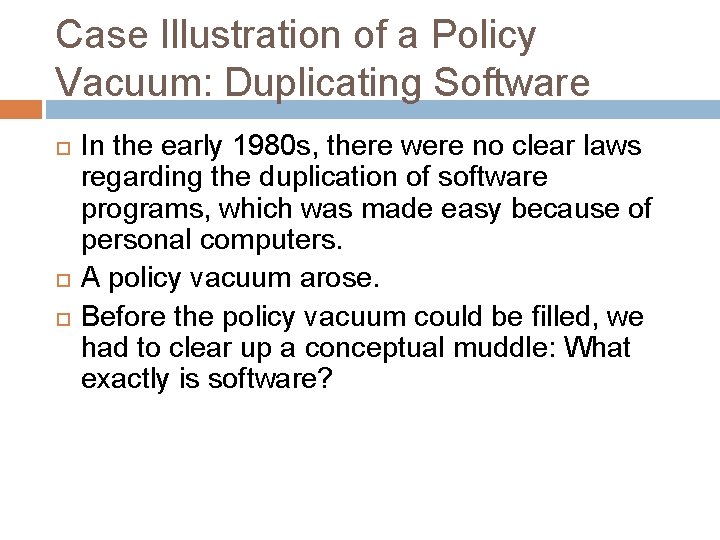 Case Illustration of a Policy Vacuum: Duplicating Software

In the early 1980s, there were no clear laws regarding the duplication of software programs, which was made easy because of personal computers.

A policy vacuum arose.

Before the policy vacuum could be filled, we had to clear up a conceptual muddle: What exactly is software?